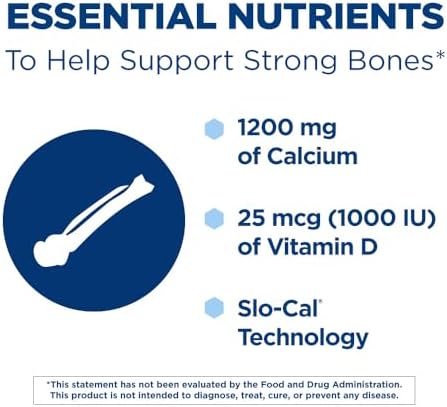 ESSENTIAL NUTRIENTS
To Help Support Strong Bones*

1200 mg of Calcium

25 mcg (1000 IU) of Vitamin D

Slo-Cal® Technology

*This statement has not been evaluated by the Food and Drug Administration. This product is not intended to diagnose, treat, cure, or prevent any disease.